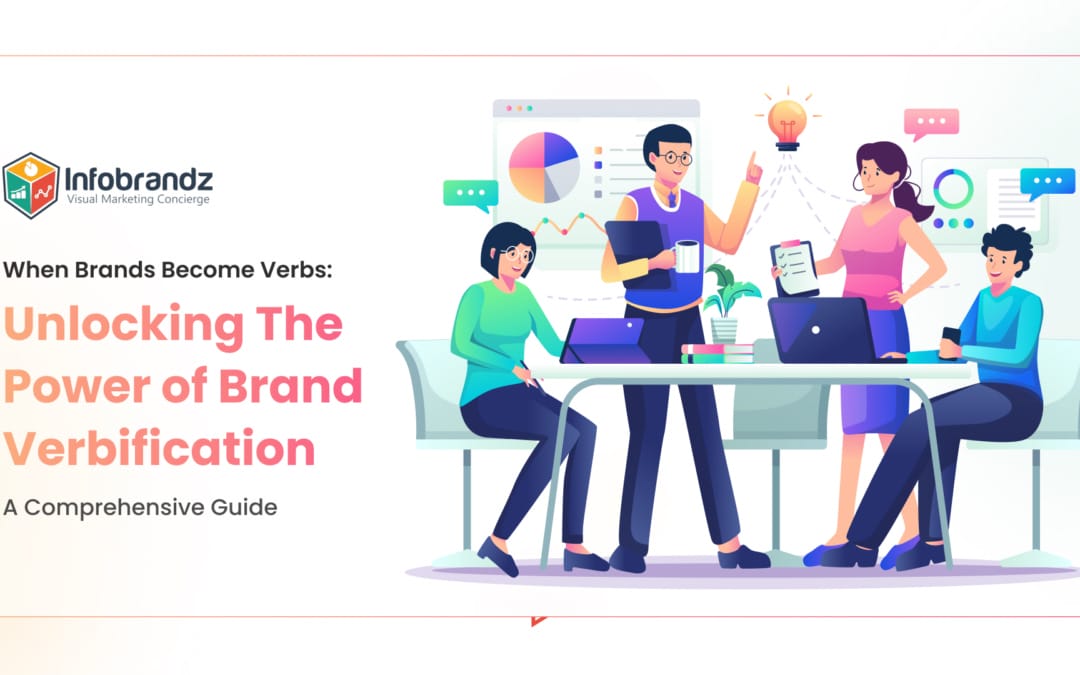 Infobrandz
Visual Marketing Concierge

When Brands Become Verbs:

Unlocking The Power of Brand Verbification

A Comprehensive Guide